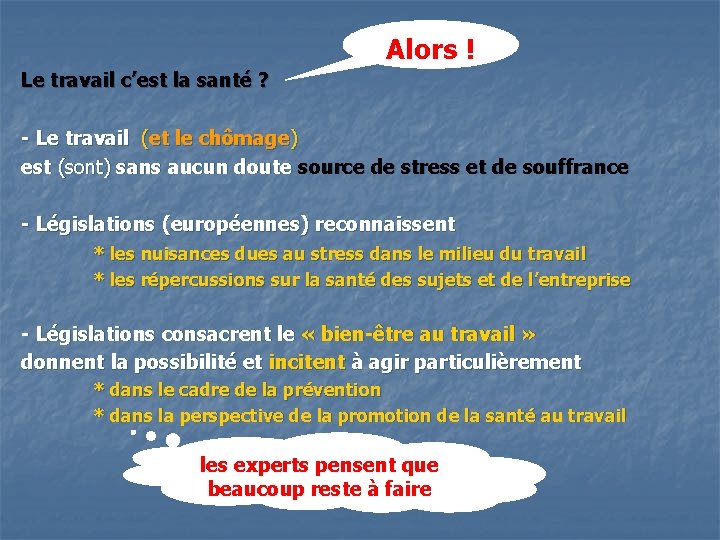 Alors !

Le travail c'est la santé ?

- Le travail (et le chômage)
est (sont) sans aucun doute source de stress et de souffrance

- Législations (européennes) reconnaissent
* les nuisances dues au stress dans le milieu du travail
* les répercussions sur la santé des sujets et de l'entreprise

- Législations consacrent le « bien-être au travail »
donnent la possibilité et incitent à agir particulièrement
* dans le cadre de la prévention
* dans la perspective de la promotion de la santé au travail

les experts pensent que
beaucoup reste à faire